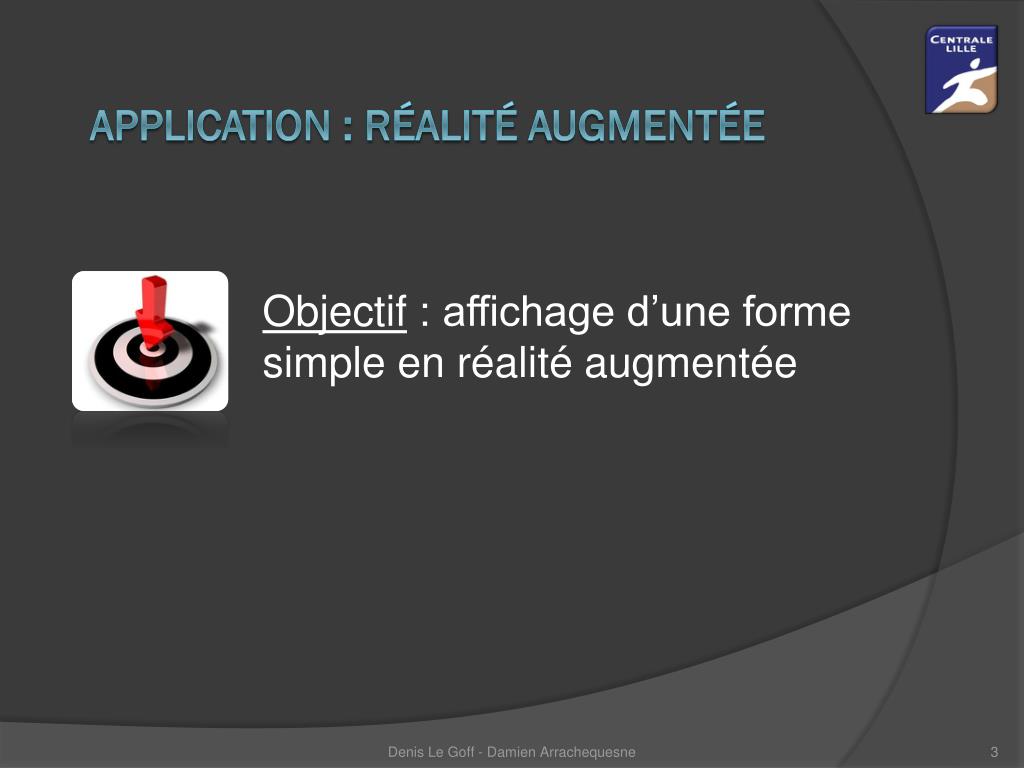 CENTRALE LILLE

APPLICATION : RÉALITÉ AUGMENTÉE

Objectif : affichage d’une forme simple en réalité augmentée

Denis Le Goff - Damien Arrachequesne

3